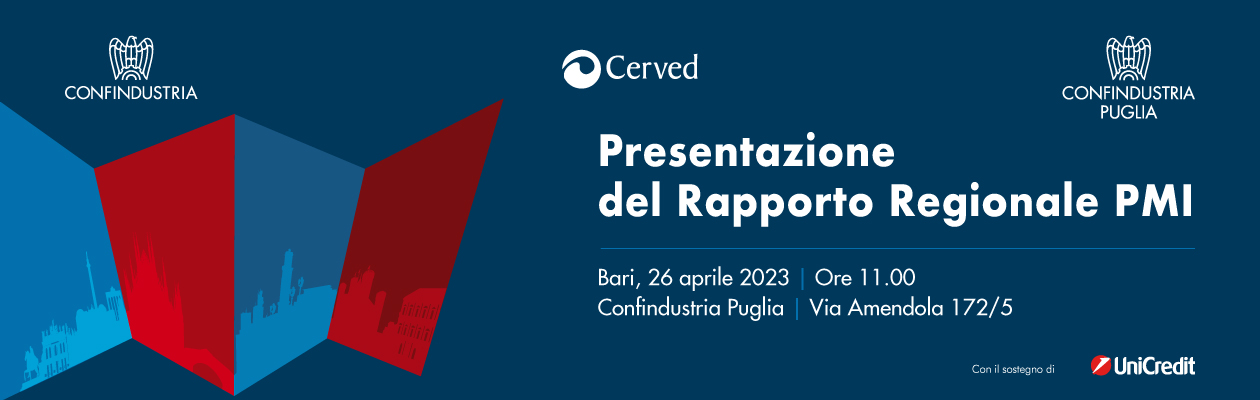 CONFINDUSTRIA

Cerved

CONFINDUSTRIA
PUGLIA

Presentazione
del Rapporto Regionale PMI

Bari, 26 aprile 2023 | Ore 11.00
Confindustria Puglia | Via Amendola 172/5

Con il sostegno di UniCredit